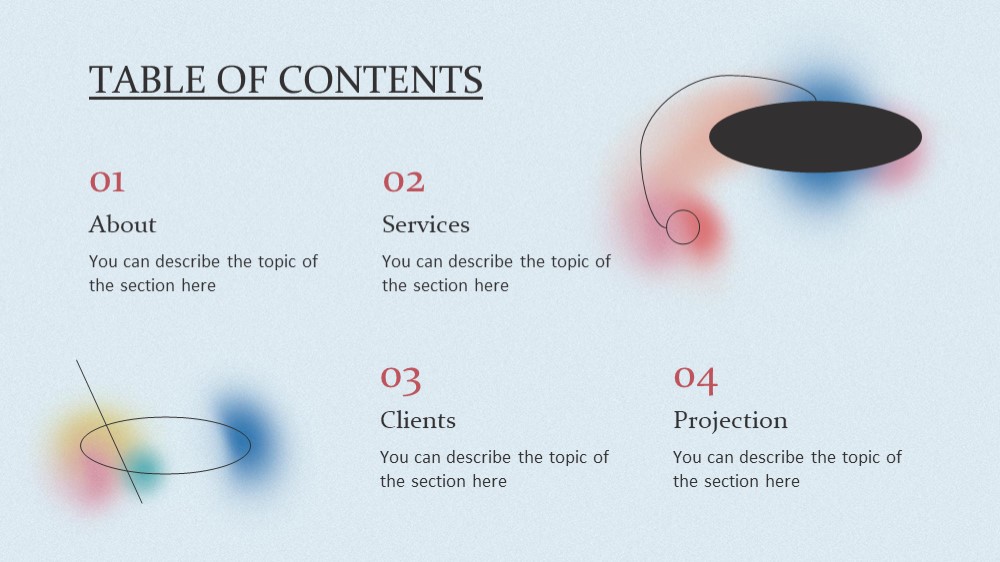 TABLE OF CONTENTS

01

About

You can describe the topic of the section here

02

Services

You can describe the topic of the section here

03

Clients

You can describe the topic of the section here

04

Projection

You can describe the topic of the section here